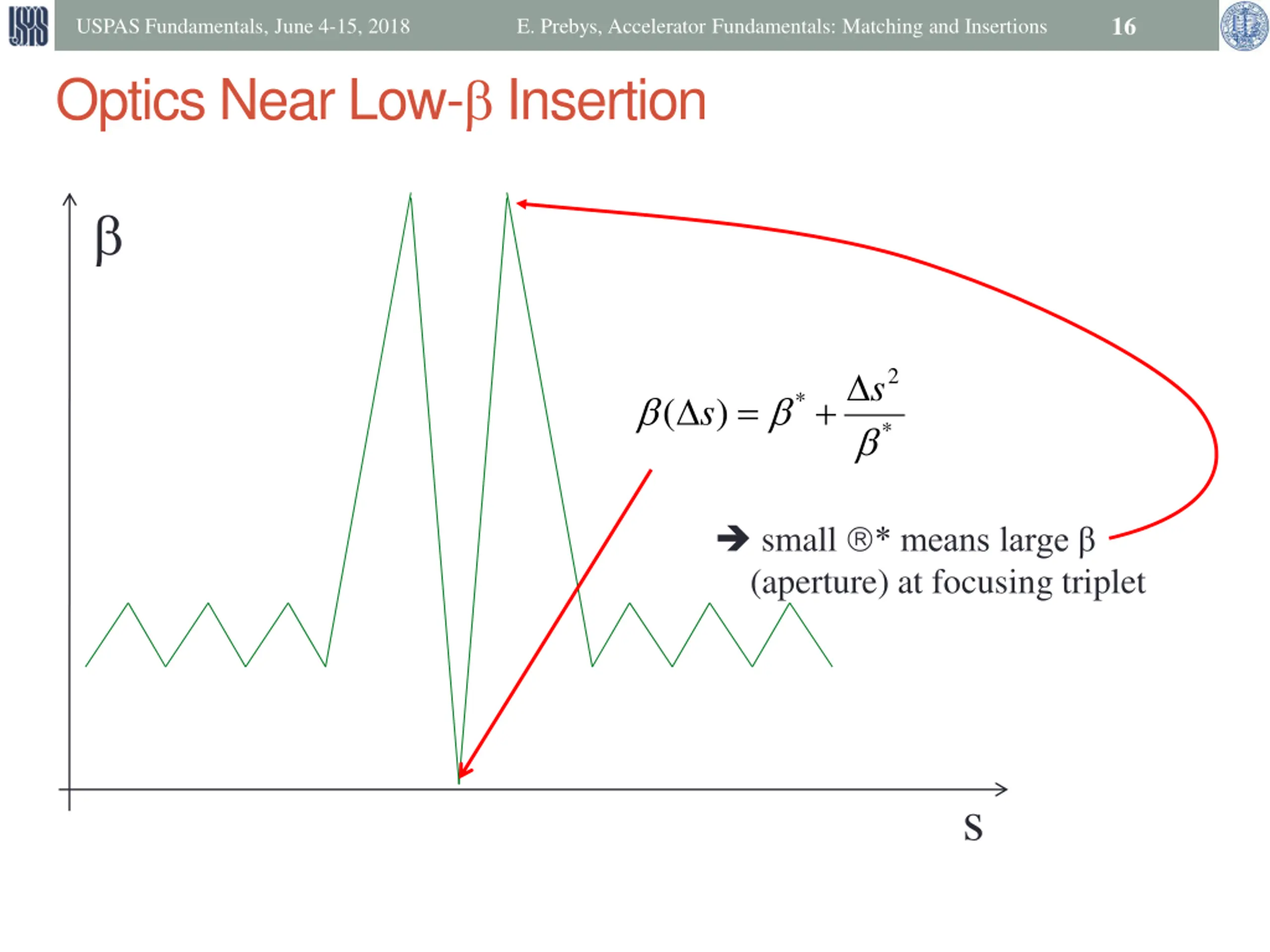 USPAS Fundamentals, June 4-15, 2018 E. Prebys, Accelerator Fundamentals: Matching and Insertions 16

Optics Near Low-β Insertion

β

$\beta(\Delta s) = \beta^* + \frac{\Delta s^2}{\beta^*}$

➔ small ®* means large β (aperture) at focusing triplet

s